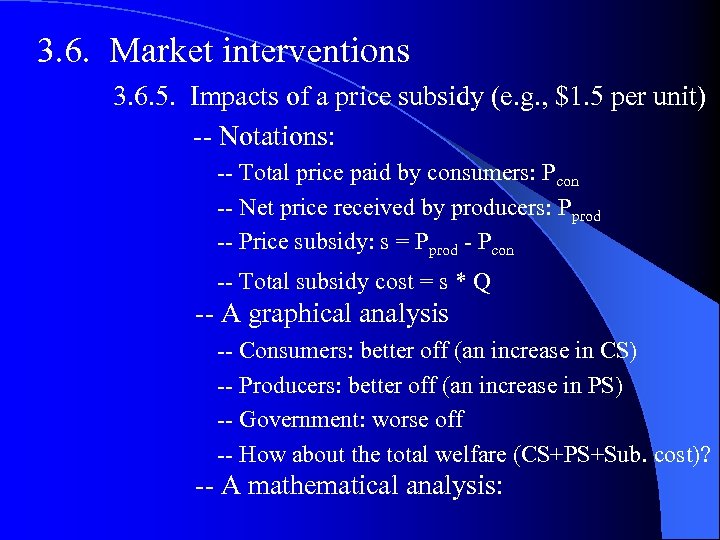 3.6. Market interventions

3.6.5. Impacts of a price subsidy (e.g., \$1.5 per unit)

-- Notations:

-- Total price paid by consumers: $P_{con}$

-- Net price received by producers: $P_{prod}$

-- Price subsidy: $s = P_{prod} - P_{con}$

-- Total subsidy cost = s * Q

-- A graphical analysis

-- Consumers: better off (an increase in CS)

-- Producers: better off (an increase in PS)

-- Government: worse off

-- How about the total welfare (CS+PS+Sub. cost)?

-- A mathematical analysis: